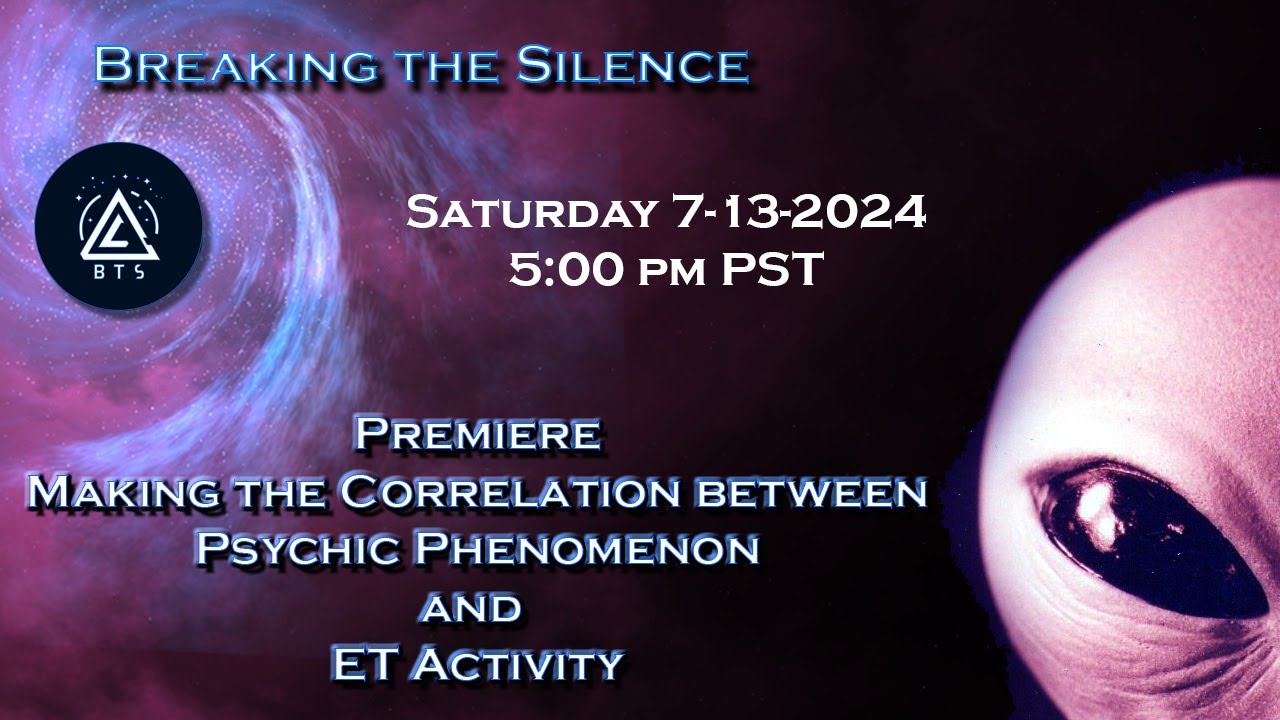 Breaking the Silence

BTS

Saturday 7-13-2024
5:00 pm PST

Premiere
Making the Correlation between
Psychic Phenomenon
and
ET Activity